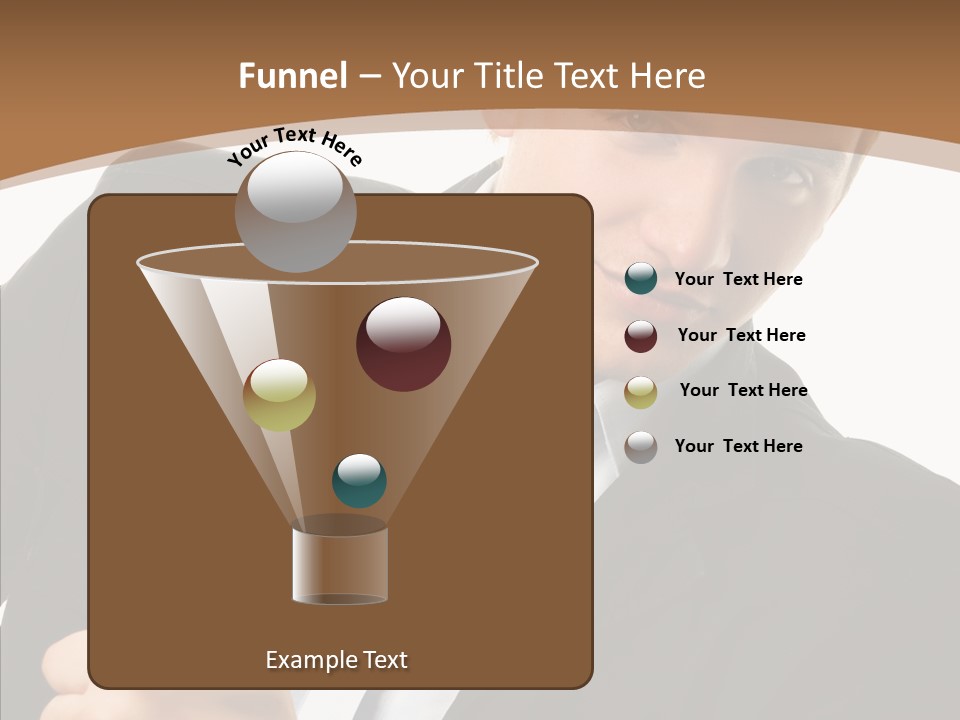 Funnel – Your Title Text Here

Your Text Here

Your Text Here

Your Text Here

Your Text Here

Your Text Here

Example Text